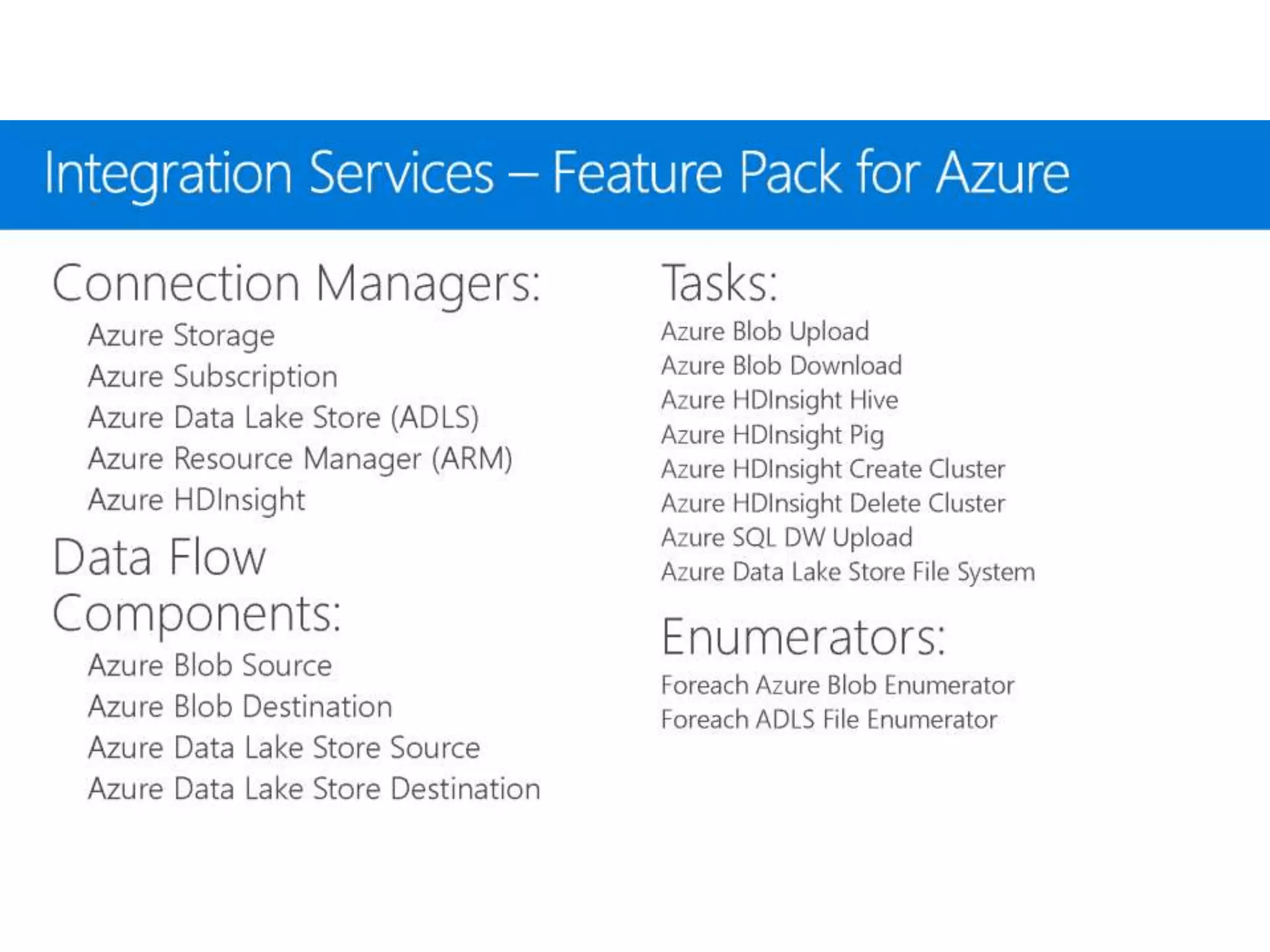 Integration Services – Feature Pack for Azure

Connection Managers:

Azure Storage
Azure Subscription
Azure Data Lake Store (ADLS)
Azure Resource Manager (ARM)
Azure HDInsight

Data Flow Components:

Azure Blob Source
Azure Blob Destination
Azure Data Lake Store Source
Azure Data Lake Store Destination

Tasks:

Azure Blob Upload
Azure Blob Download
Azure HDInsight Hive
Azure HDInsight Pig
Azure HDInsight Create Cluster
Azure HDInsight Delete Cluster
Azure SQL DW Upload
Azure Data Lake Store File System

Enumerators:

Foreach Azure Blob Enumerator
Foreach ADLS File Enumerator